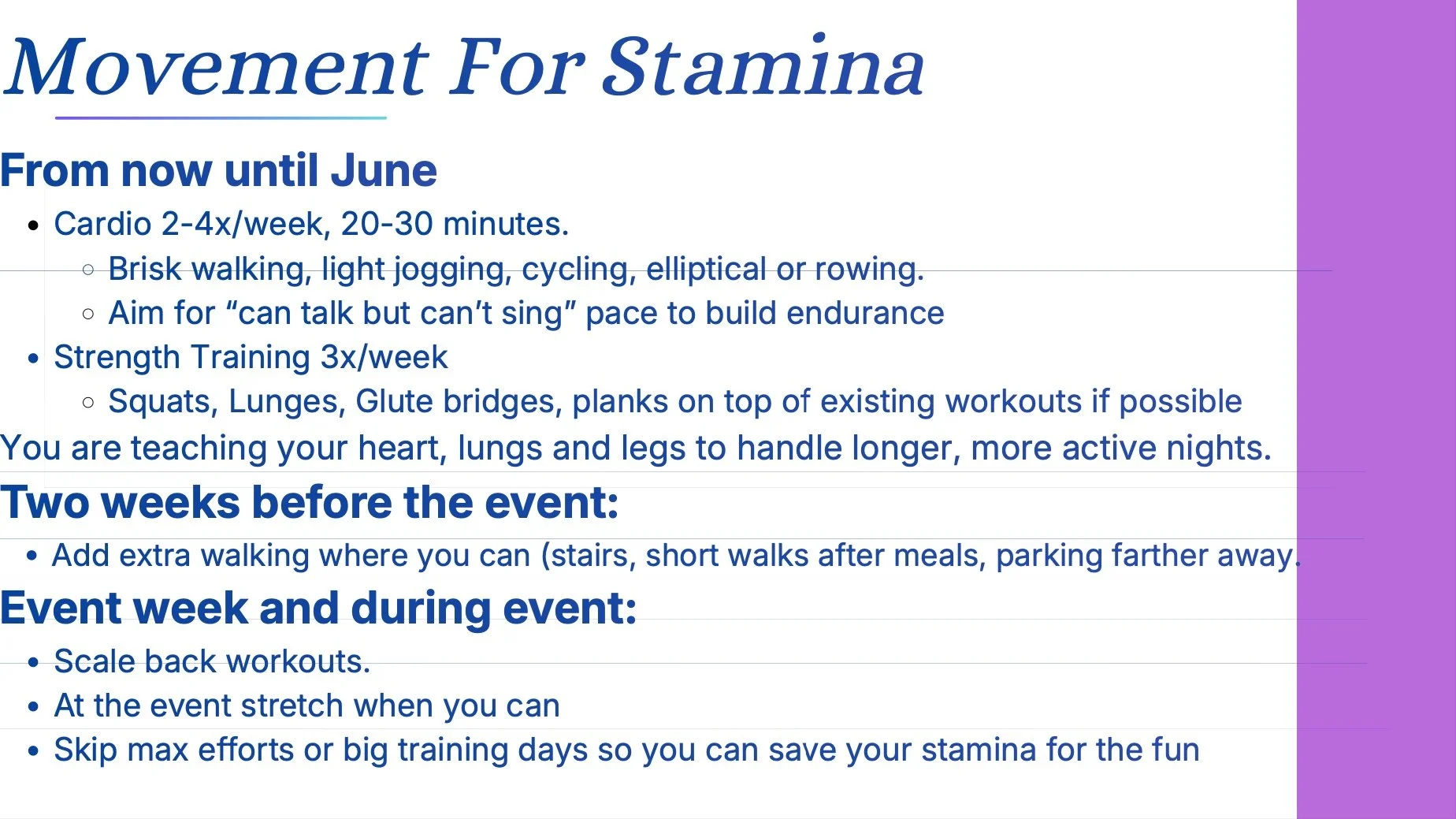 Movement For Stamina

From now until June

- Cardio 2-4x/week, 20-30 minutes.
  - Brisk walking, light jogging, cycling, elliptical or rowing.
  - Aim for “can talk but can’t sing” pace to build endurance
- Strength Training 3x/week
  - Squats, Lunges, Glute bridges, planks on top of existing workouts if possible

You are teaching your heart, lungs and legs to handle longer, more active nights.

Two weeks before the event:

- Add extra walking where you can (stairs, short walks after meals, parking farther away.

Event week and during event:

- Scale back workouts.
- At the event stretch when you can
- Skip max efforts or big training days so you can save your stamina for the fun